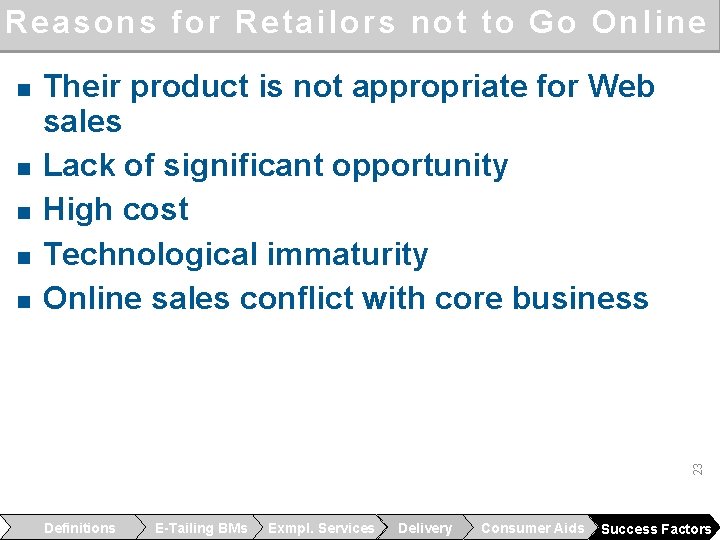 Reasons for Retailors not to Go Online

- Their product is not appropriate for Web sales
- Lack of significant opportunity
- High cost
- Technological immaturity
- Online sales conflict with core business

23

Definitions E-Tailing BMs Exmpl. Services Delivery Consumer Aids Success Factors